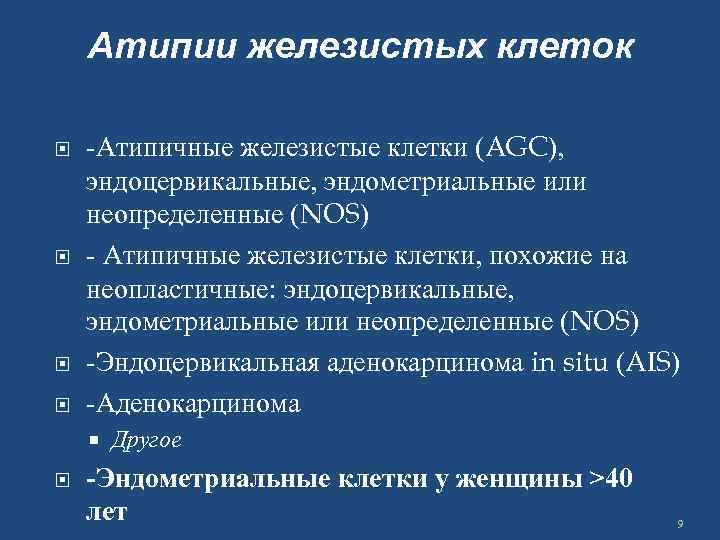 Атипии железистых клеток

-Атипичные железистые клетки (AGC), эндоцервикальные, эндометриальные или неопределенные (NOS)

- Атипичные железистые клетки, похожие на неопластичные: эндоцервикальные, эндометриальные или неопределенные (NOS)

-Эндоцервикальная аденокарцинома in situ (AIS)

-Аденокарцинома

Другое

-Эндометриальные клетки у женщины >40 лет

9